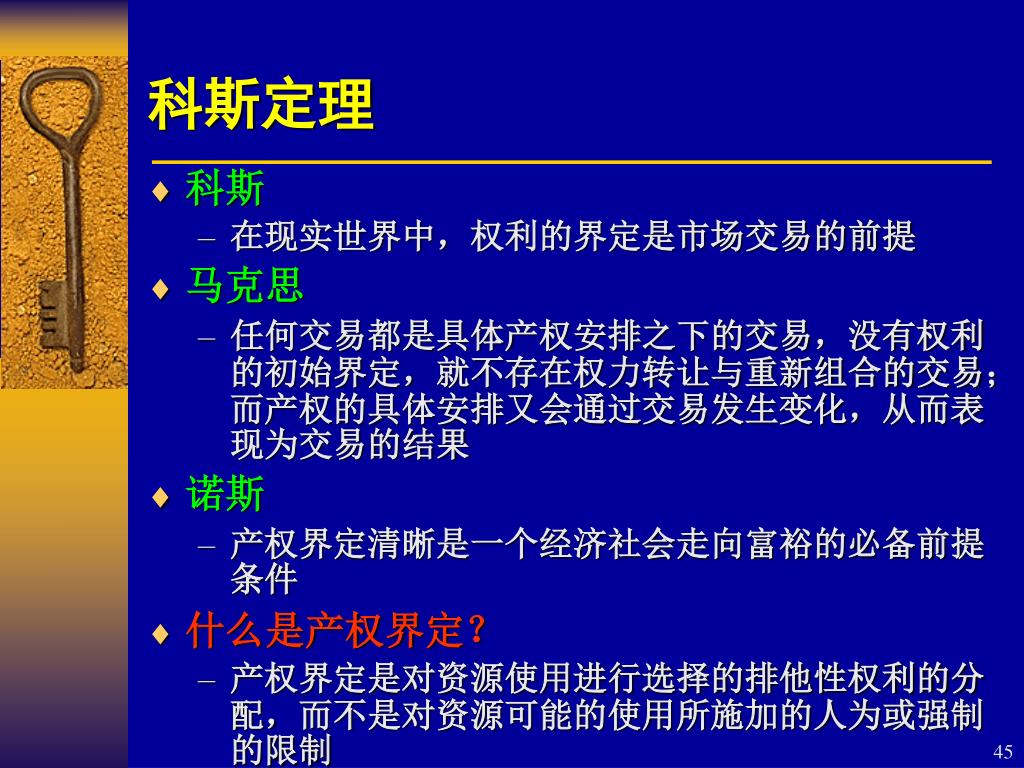 科斯定理

♦ 科斯
– 在现实世界中，权利的界定是市场交易的前提

♦ 马克思
– 任何交易都是具体产权安排之下的交易，没有权利的初始界定，就不存在权力转让与重新组合的交易；而产权的具体安排又会通过交易发生变化，从而表现为交易的结果

♦ 诺斯
– 产权界定清晰是一个经济社会走向富裕的必备前提条件

♦ 什么是产权界定？
– 产权界定是对资源使用进行选择的排他性权利的分配，而不是对资源可能的使用所施加的人为或强制的限制

45